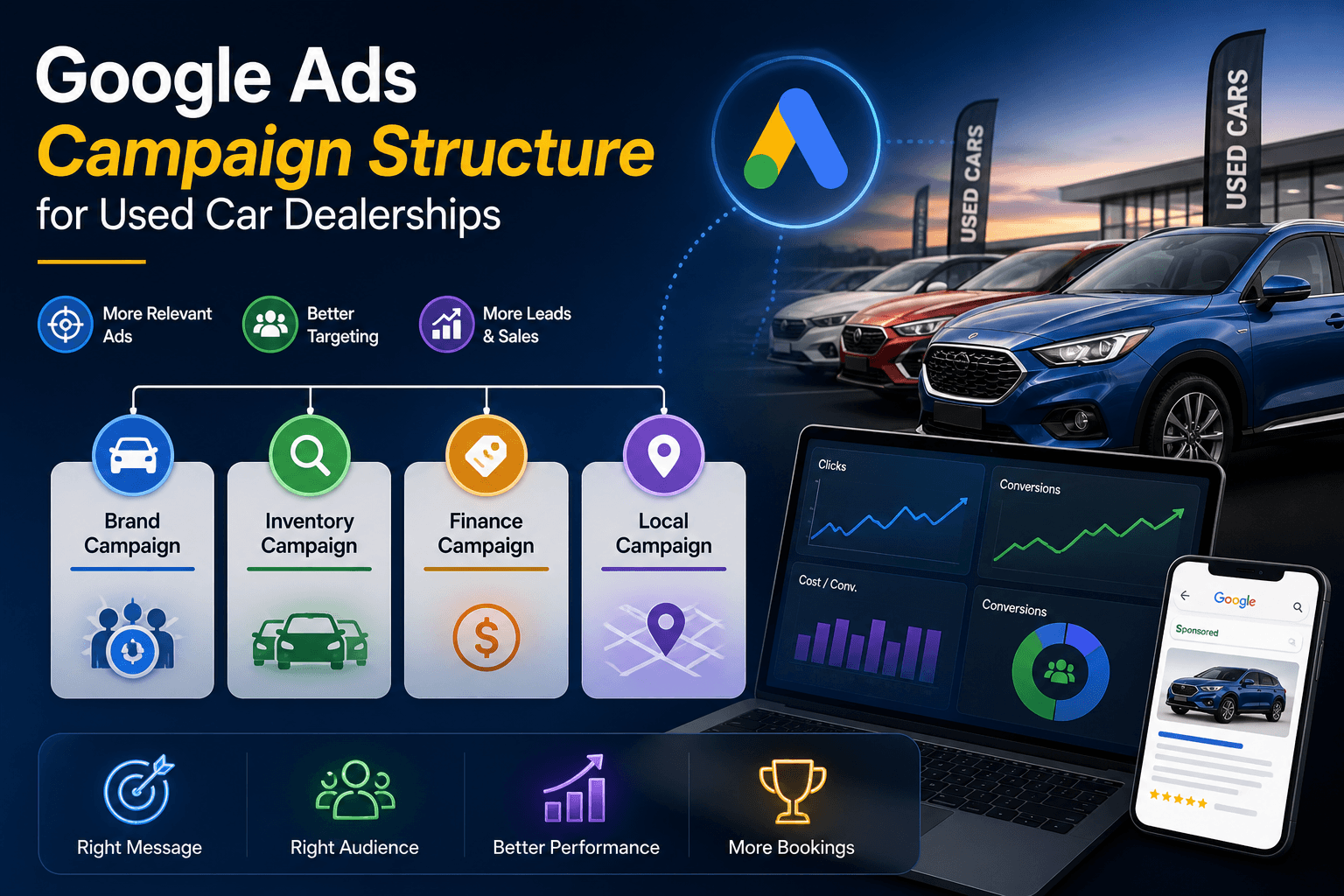 Google Ads
Campaign Structure
for Used Car Dealerships

More Relevant Ads
Better Targeting
More Leads & Sales

USED CARS
USED CARS

Brand Campaign
Inventory Campaign
Finance Campaign
Local Campaign

Clicks
Conversions
Cost / Conv.
Conversions

Google
Sponsored

Right Message
Right Audience
Better Performance
More Bookings